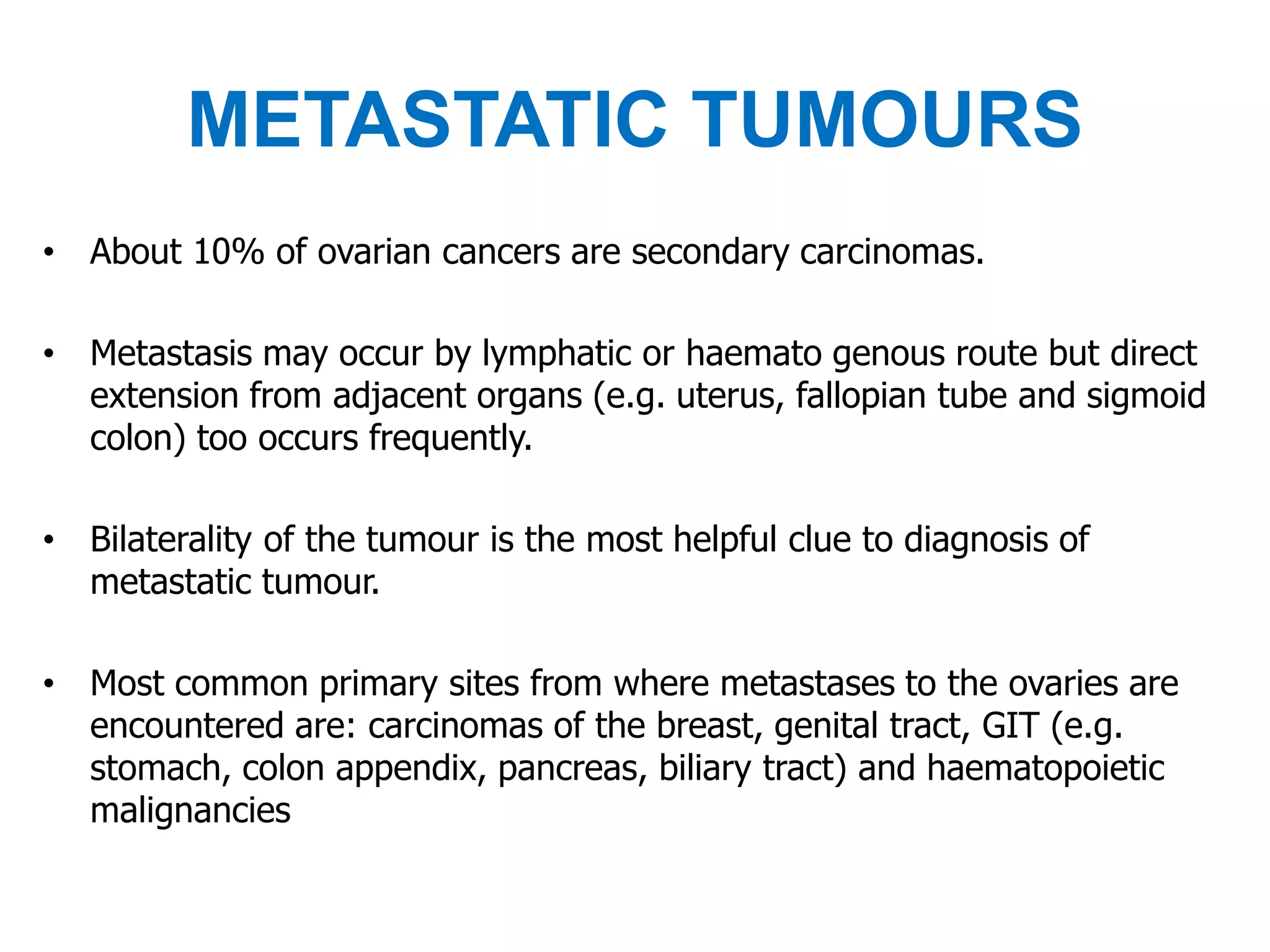 METASTATIC TUMOURS

• About 10% of ovarian cancers are secondary carcinomas.

• Metastasis may occur by lymphatic or haemato genous route but direct extension from adjacent organs (e.g. uterus, fallopian tube and sigmoid colon) too occurs frequently.

• Bilaterality of the tumour is the most helpful clue to diagnosis of metastatic tumour.

• Most common primary sites from where metastases to the ovaries are encountered are: carcinomas of the breast, genital tract, GIT (e.g. stomach, colon appendix, pancreas, biliary tract) and haematopoietic malignancies